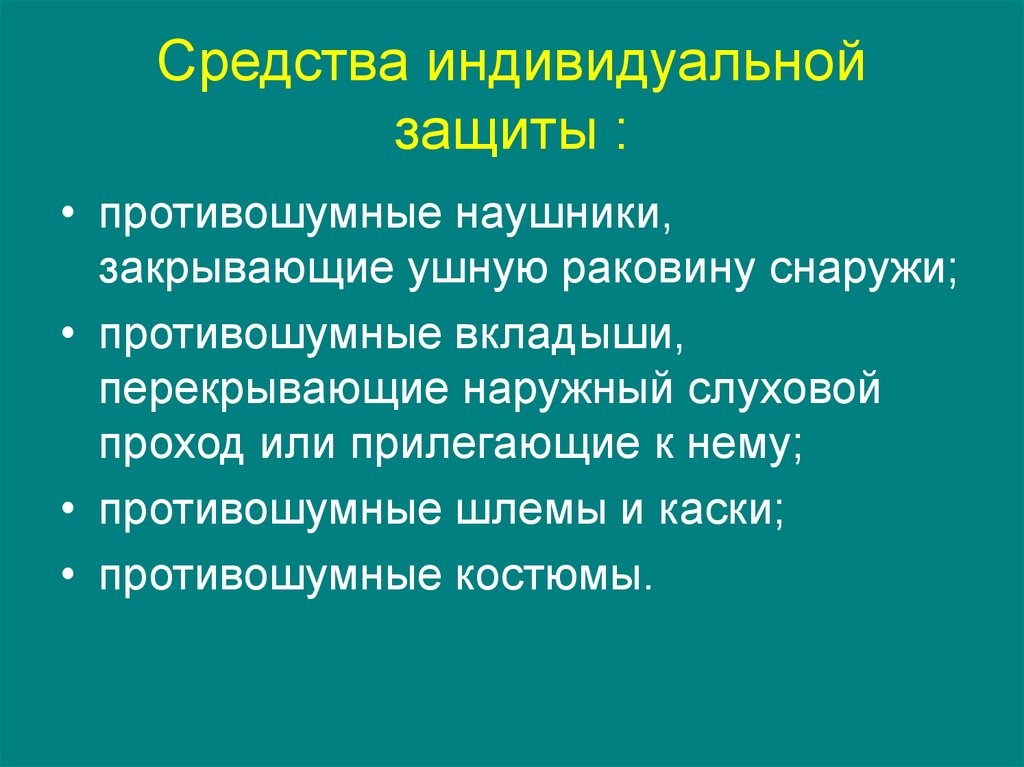 Средства индивидуальной защиты :

• противошумные наушники, закрывающие ушную раковину снаружи;
• противошумные вкладыши, перекрывающие наружный слуховой проход или прилегающие к нему;
• противошумные шлемы и каски;
• противошумные костюмы.